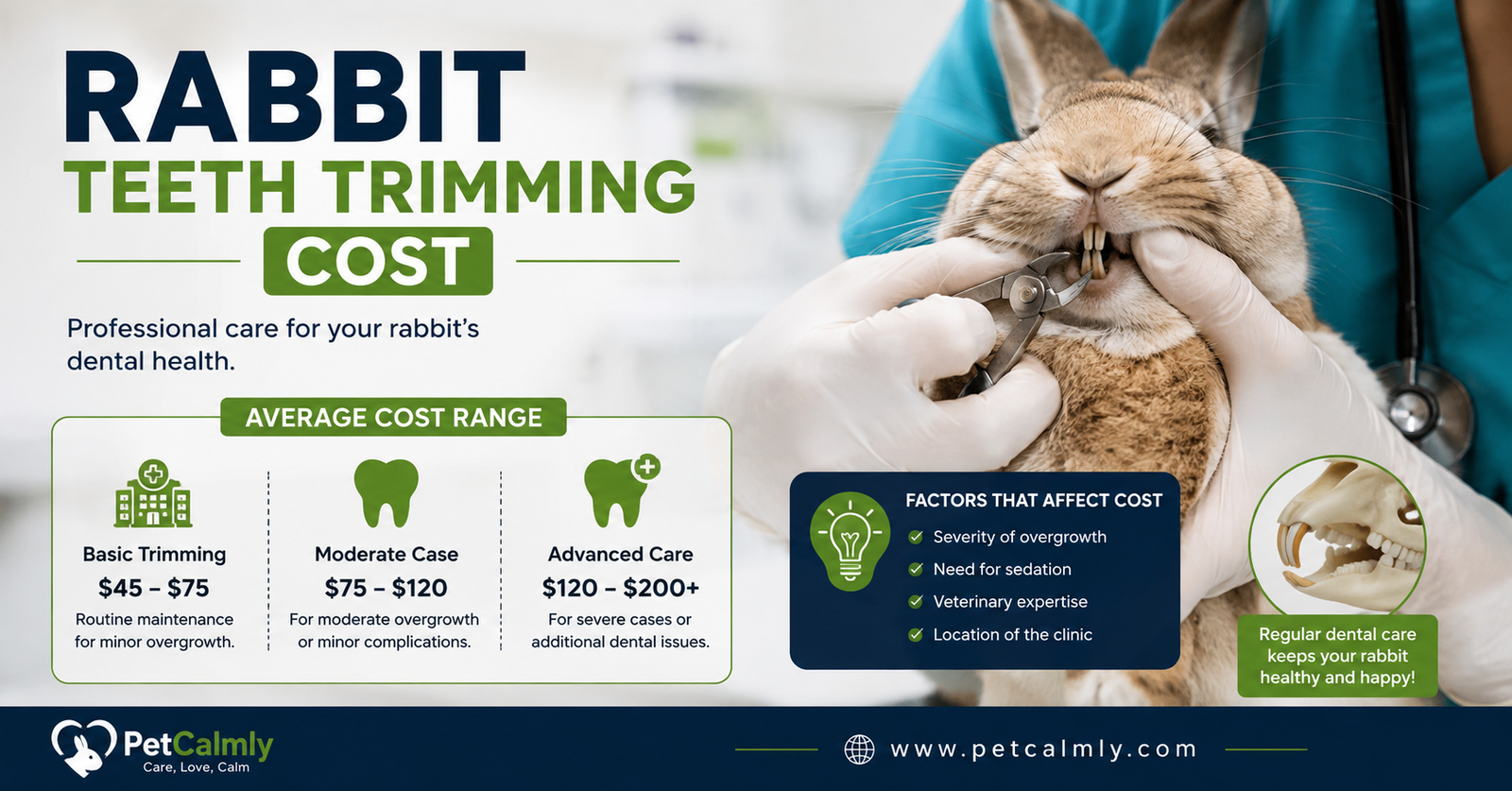 RABBIT
TEETH TRIMMING
COST

Professional care for your rabbit's dental health.

AVERAGE COST RANGE

Basic Trimming
$45 – $75
Routine maintenance for minor overgrowth.

Moderate Case
$75 – $120
For moderate overgrowth or minor complications.

Advanced Care
$120 – $200+
For severe cases or additional dental issues.

FACTORS THAT AFFECT COST
Severity of overgrowth
Need for sedation
Veterinary expertise
Location of the clinic

Regular dental care keeps your rabbit healthy and happy!

PetCalmly
Care, Love, Calm

www.petcalmly.com